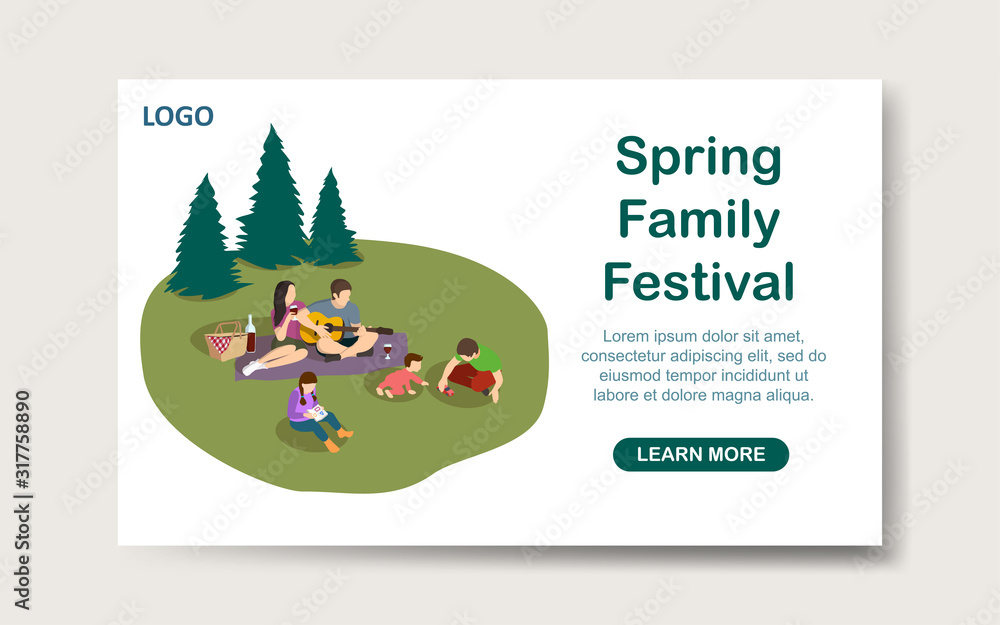 LOGO

Spring Family Festival

Lorem ipsum dolor sit amet, consectetur adipiscing elit, sed do eiusmod tempor incididunt ut labore et dolore magna aliqua.

LEARN MORE

Adobe Stock | #317758890